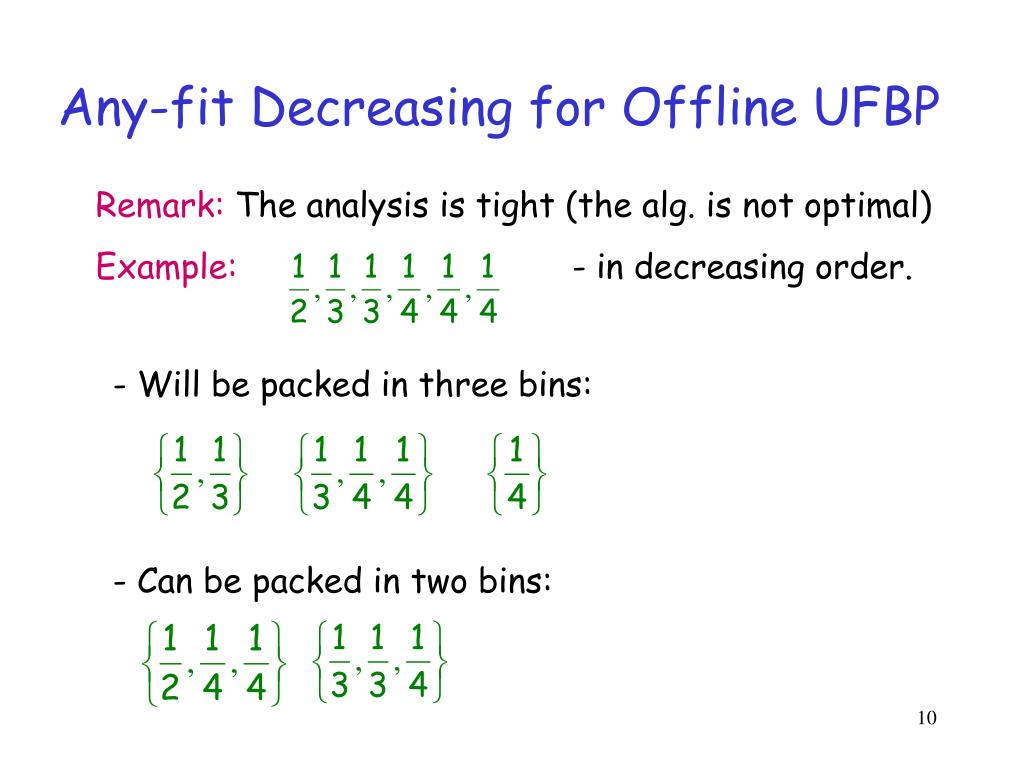 Any-fit Decreasing for Offline UFBP

Remark: The analysis is tight (the alg. is not optimal)

Example: $\frac{1}{2},\frac{1}{3},\frac{1}{3},\frac{1}{4},\frac{1}{4},\frac{1}{4}$ - in decreasing order.

- Will be packed in three bins:

$\left\{\frac{1}{2},\frac{1}{3}\right\}$ $\left\{\frac{1}{3},\frac{1}{4},\frac{1}{4}\right\}$ $\left\{\frac{1}{4}\right\}$

- Can be packed in two bins:

$\left\{\frac{1}{2},\frac{1}{4},\frac{1}{4}\right\}$ $\left\{\frac{1}{3},\frac{1}{3},\frac{1}{4}\right\}$

10